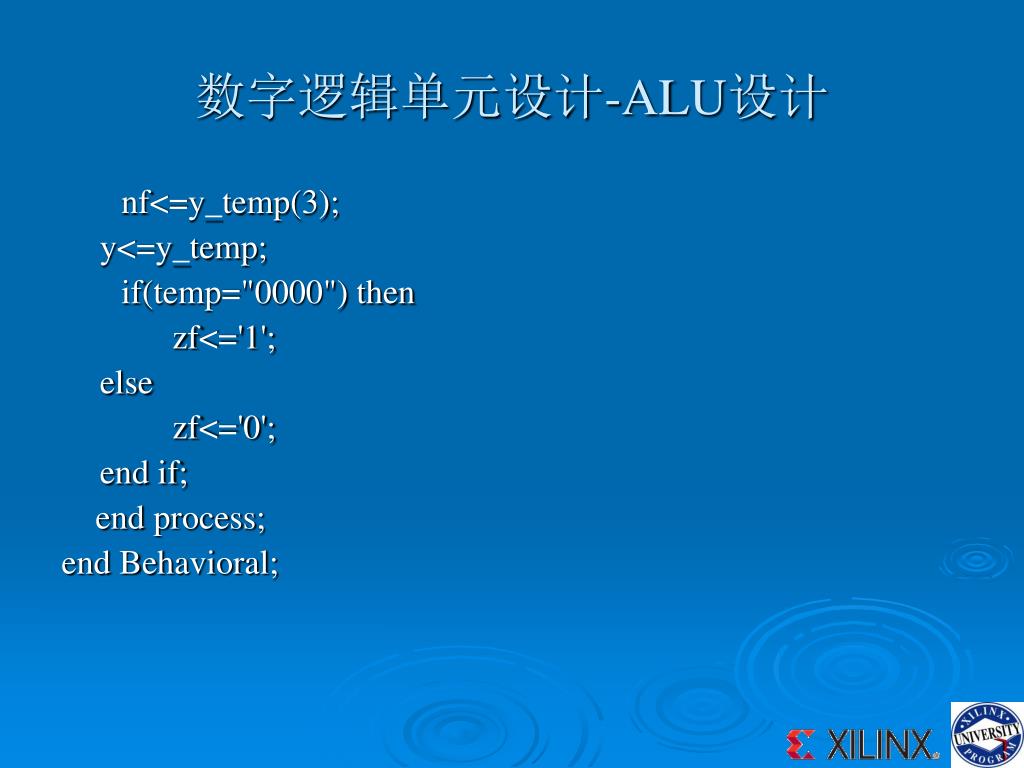 数字逻辑单元设计-ALU设计

nf<=y_temp(3);
y<=y_temp;
if(temp="0000") then
zf<='1';
else
zf<='0';
end if;
end process;
end Behavioral;

XILINX

XILINX UNIVERSITY PROGRAM